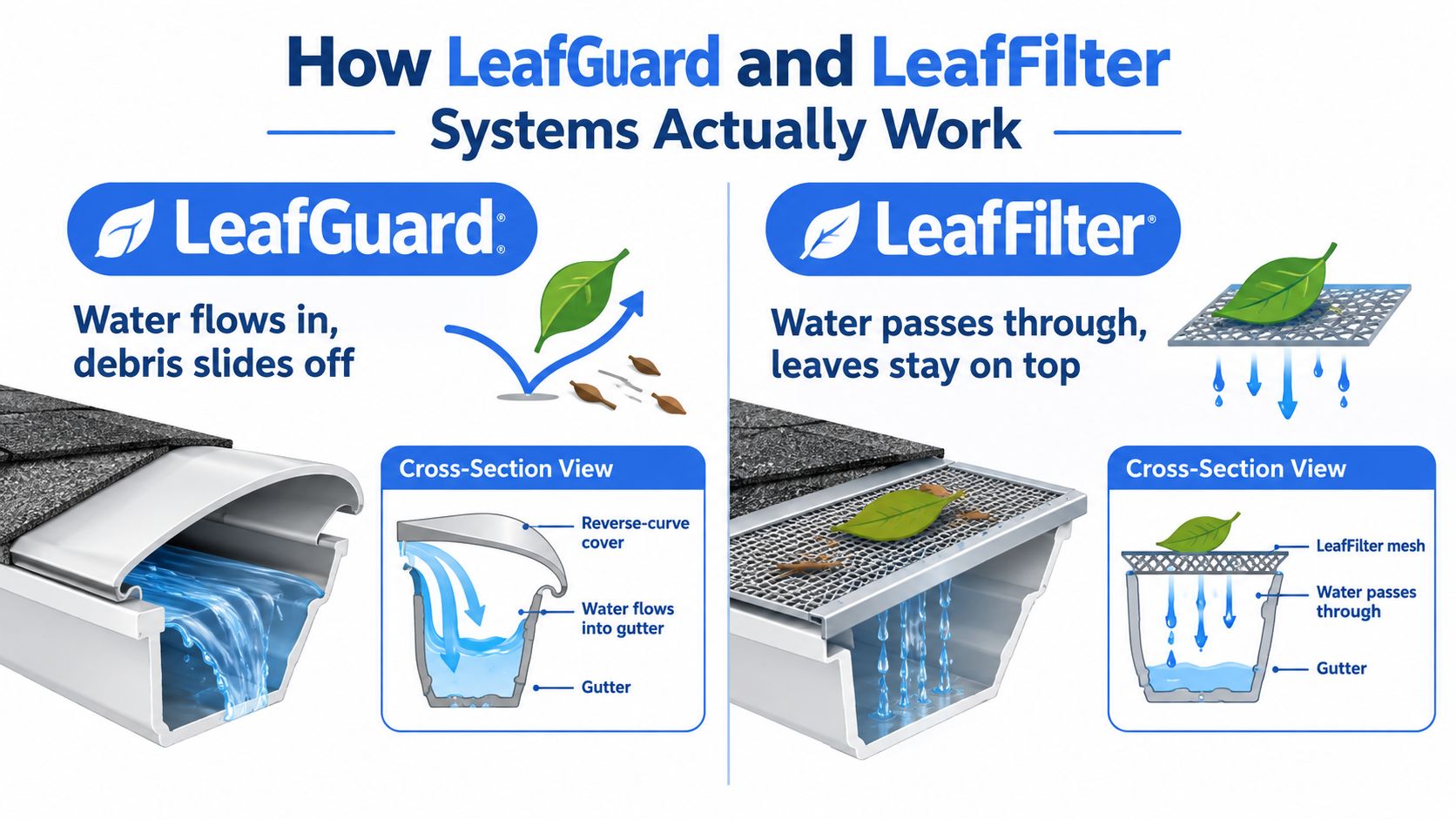 How LeafGuard and LeafFilter Systems Actually Work

LeafGuard®

Water flows in, debris slides off

Cross-Section View

Reverse-curve cover

Water flows into gutter

Gutter

LeafFilter®

Water passes through, leaves stay on top

Cross-Section View

LeafFilter mesh

Water passes through

Gutter